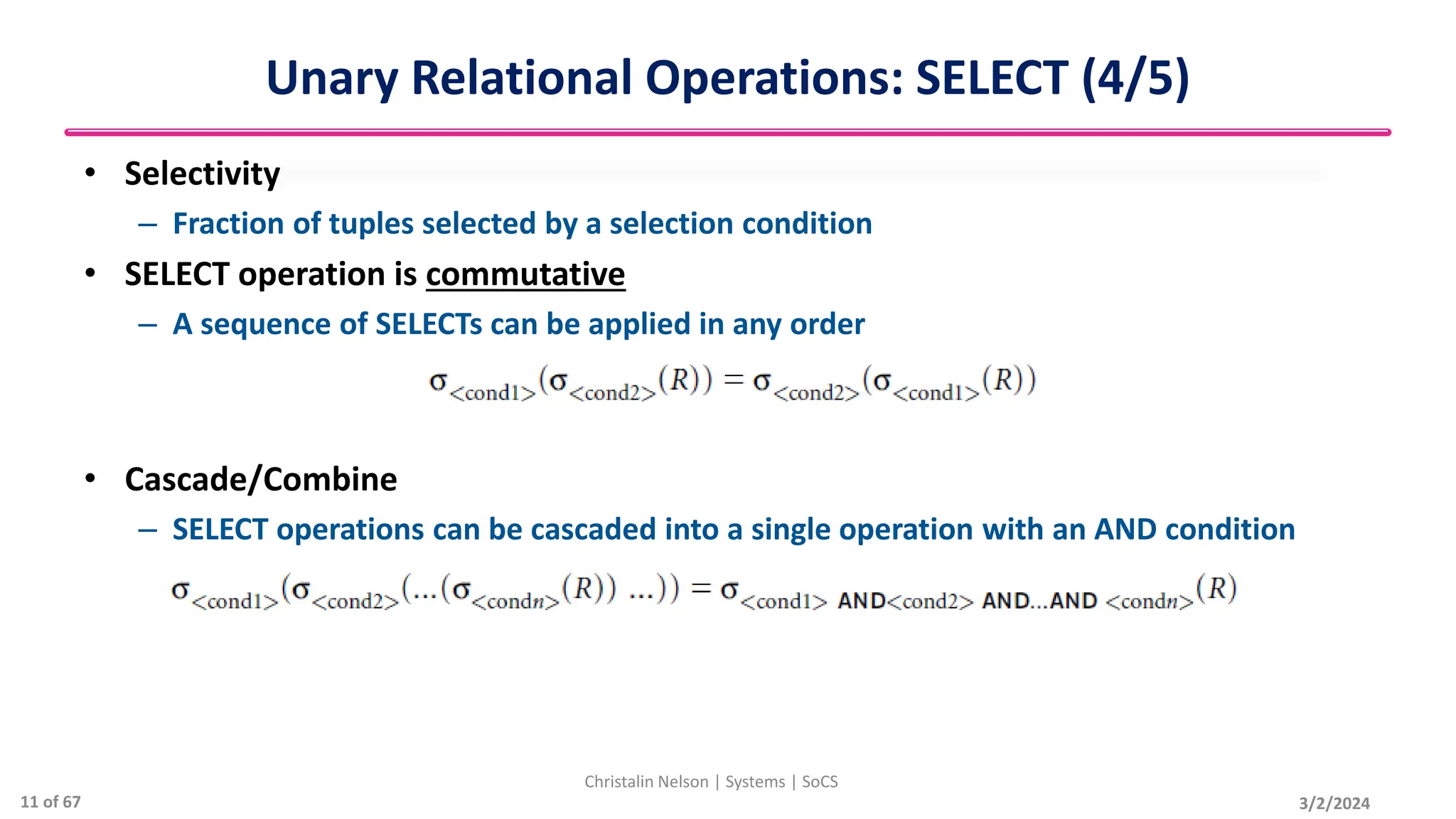 Unary Relational Operations: SELECT (4/5)

• Selectivity
– Fraction of tuples selected by a selection condition
• SELECT operation is commutative
– A sequence of SELECTs can be applied in any order

$\sigma_{<cond1>}(\sigma_{<cond2>}(R)) = \sigma_{<cond2>}(\sigma_{<cond1>}(R))$

• Cascade/Combine
– SELECT operations can be cascaded into a single operation with an AND condition

$\sigma_{<cond1>}(\sigma_{<cond2>}(...(\sigma_{<condn>}(R)) ...)) = \sigma_{<cond1> \text{ AND} <cond2> \text{ AND...AND } <condn>}(R)$

Christalin Nelson | Systems | SoCS
11 of 67
3/2/2024